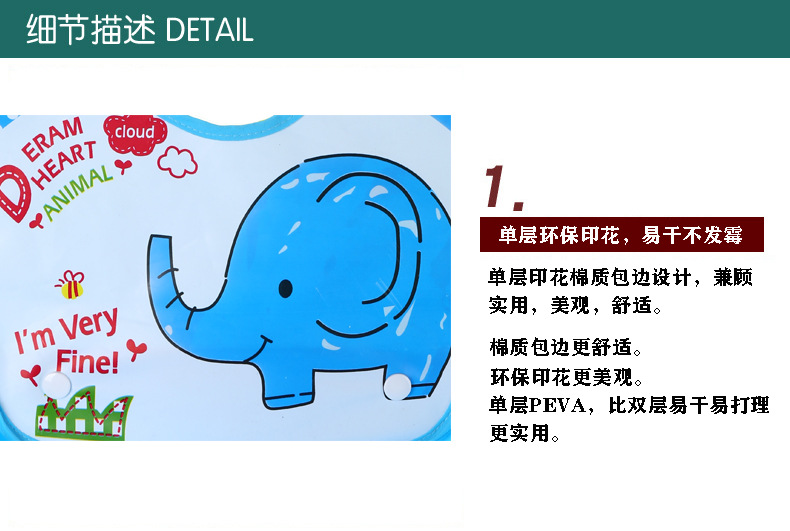 细节描述 DETAIL

DERAM HEART ANIMAL

cloud

I'm Very Fine!

1.

单层环保印花，易干不发霉

单层印花棉质包边设计，兼顾实用，美观，舒适。

棉质包边更舒适。
环保印花更美观。
单层PEVA，比双层易干易打理更实用。